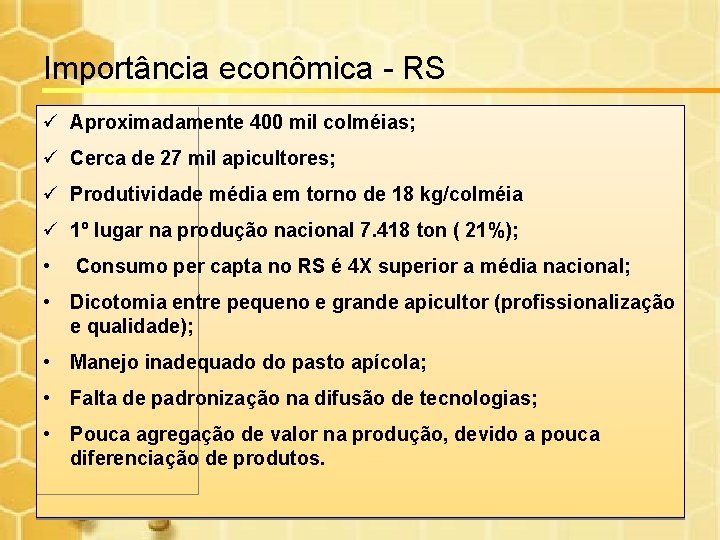 Importância econômica - RS

✓ Aproximadamente 400 mil colméias;

✓ Cerca de 27 mil apicultores;

✓ Produtividade média em torno de 18 kg/colméia

✓ 1º lugar na produção nacional 7.418 ton ( 21%);

• Consumo per capta no RS é 4X superior a média nacional;

• Dicotomia entre pequeno e grande apicultor (profissionalização e qualidade);

• Manejo inadequado do pasto apícola;

• Falta de padronização na difusão de tecnologias;

• Pouca agregação de valor na produção, devido a pouca diferenciação de produtos.